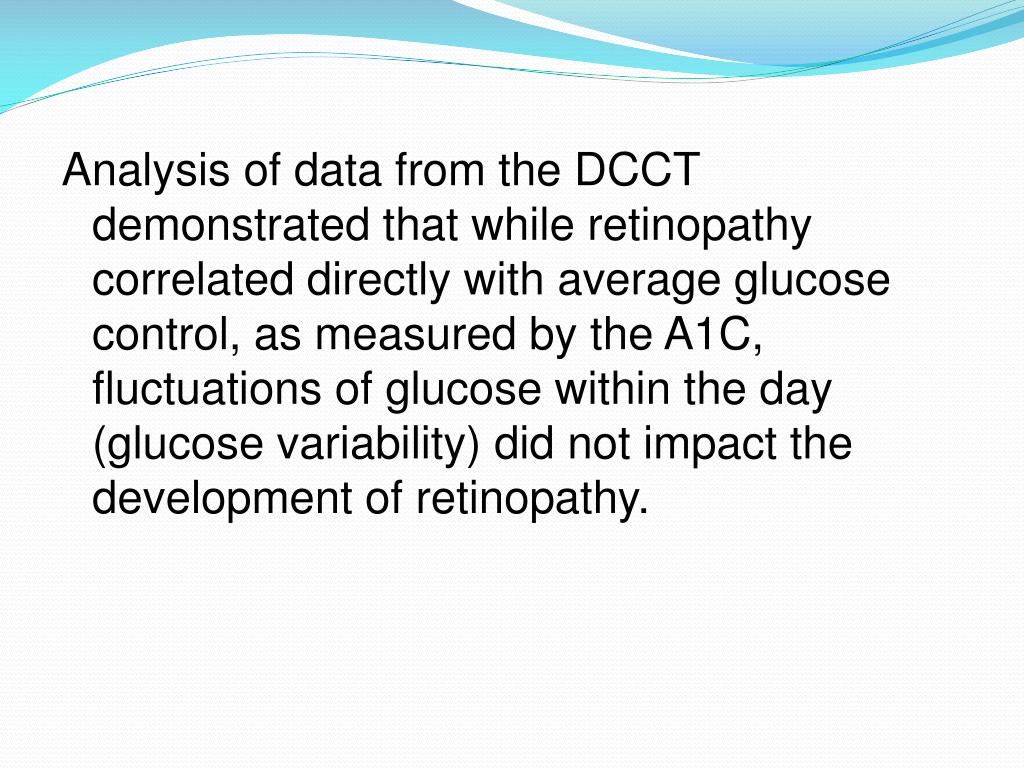 Analysis of data from the DCCT demonstrated that while retinopathy correlated directly with average glucose control, as measured by the A1C, fluctuations of glucose within the day (glucose variability) did not impact the development of retinopathy.